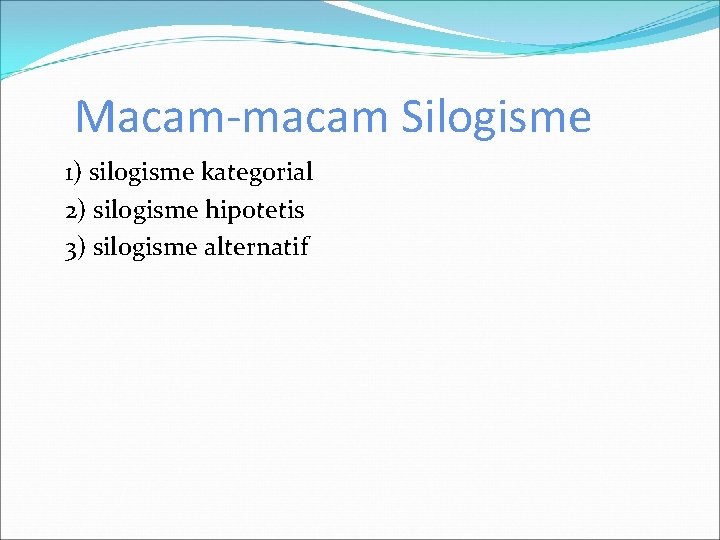 Macam-macam Silogisme

1) silogisme kategorial
2) silogisme hipotetis
3) silogisme alternatif